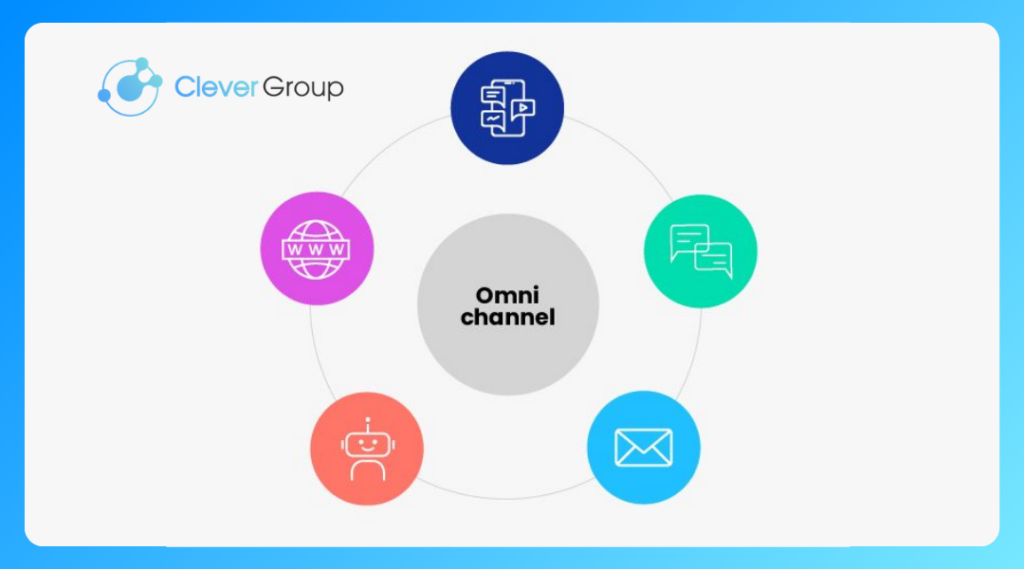 Clever Group

WWW

Omni channel